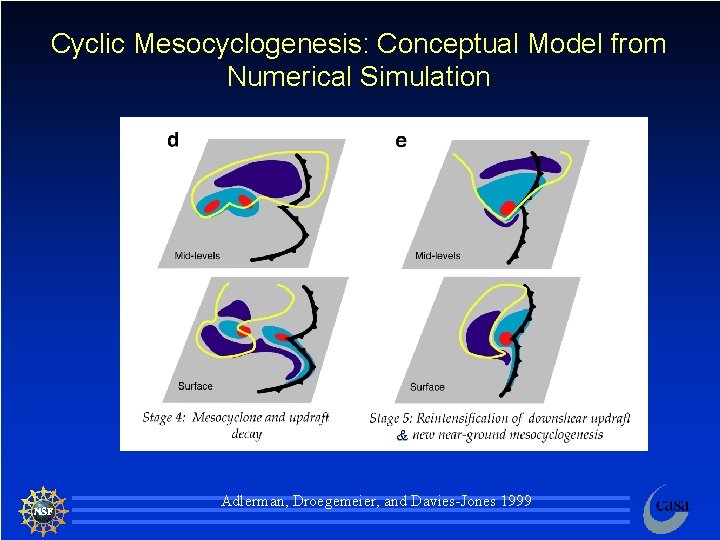 Cyclic Mesocyclogenesis: Conceptual Model from Numerical Simulation

d

Mid-levels

Surface

Stage 4: Mesocyclone and updraft decay

e

Mid-levels

Surface

Stage 5: Reintensification of downshear updraft & new near-ground mesocyclogenesis

NSF

Adlerman, Droegemeier, and Davies-Jones 1999

casa